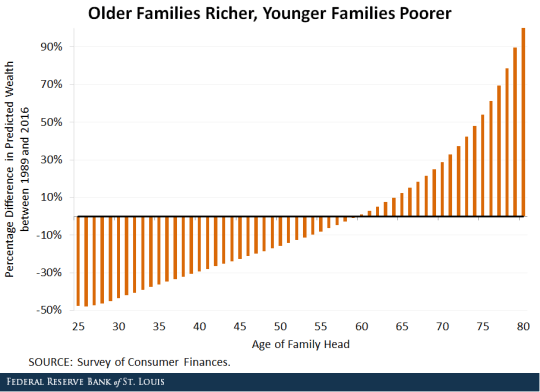 Older Families Richer, Younger Families Poorer

Percentage Difference in Predicted Wealth between 1989 and 2016

90%
70%
50%
30%
10%
-10%
-30%
-50%

25 30 35 40 45 50 55 60 65 70 75 80

Age of Family Head

SOURCE: Survey of Consumer Finances.

FEDERAL RESERVE BANK of ST. LOUIS